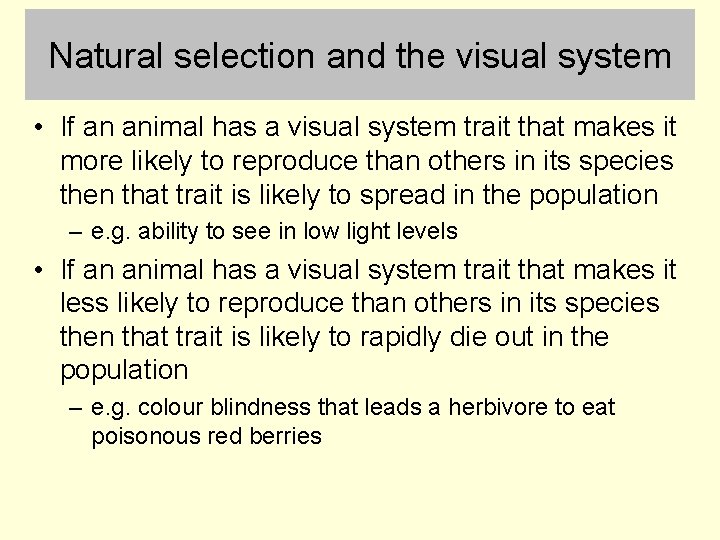 Natural selection and the visual system

• If an animal has a visual system trait that makes it more likely to reproduce than others in its species then that trait is likely to spread in the population

– e.g. ability to see in low light levels

• If an animal has a visual system trait that makes it less likely to reproduce than others in its species then that trait is likely to rapidly die out in the population

– e.g. colour blindness that leads a herbivore to eat poisonous red berries